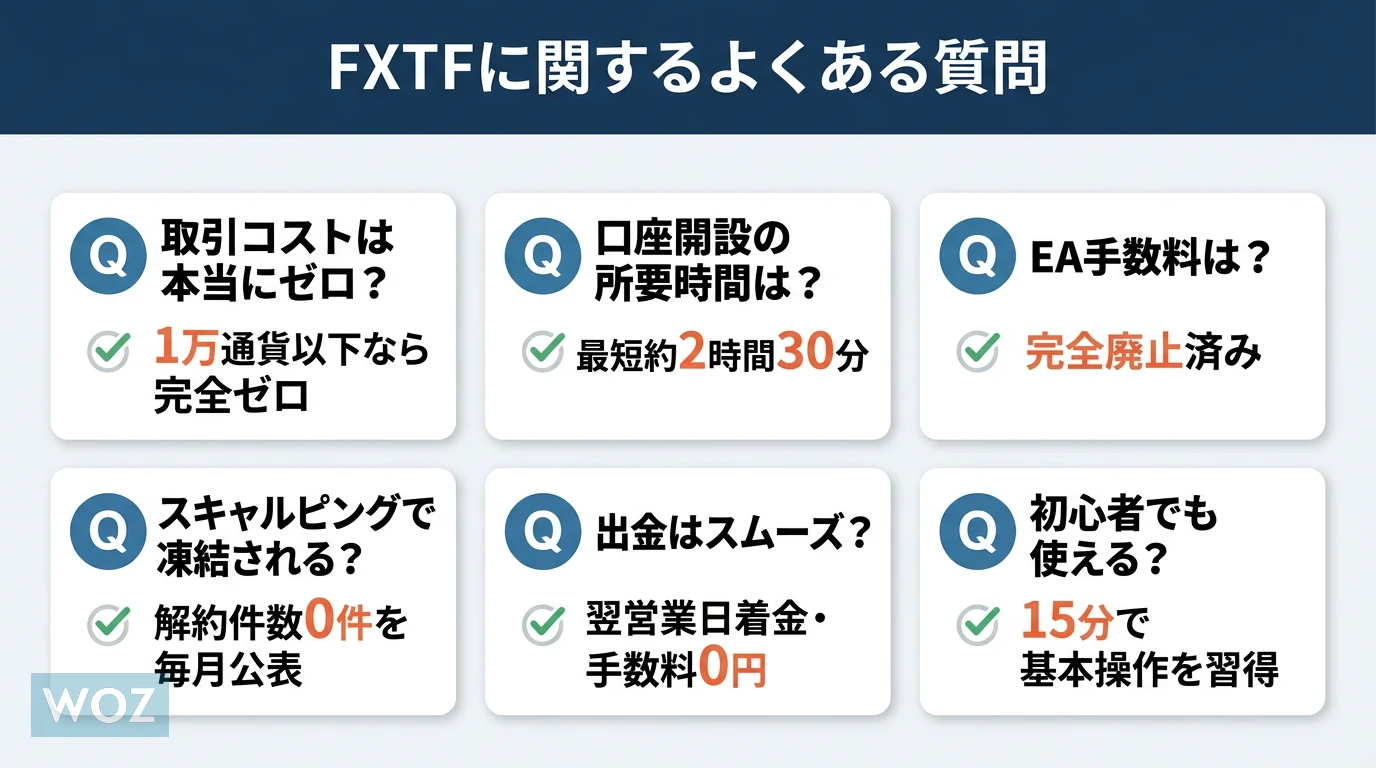 FXTFに関するよくある質問

Q 取引コストは本当にゼロ？

1万通貨以下なら完全ゼロ

Q 口座開設の所要時間は？

最短約2時間30分

Q EA手数料は？

完全廃止済み

Q スキャルピングで凍結される？

解約件数0件を毎月公表

Q 出金はスムーズ？

翌営業日着金・手数料0円

Q 初心者でも使える？

15分で基本操作を習得

WOZ